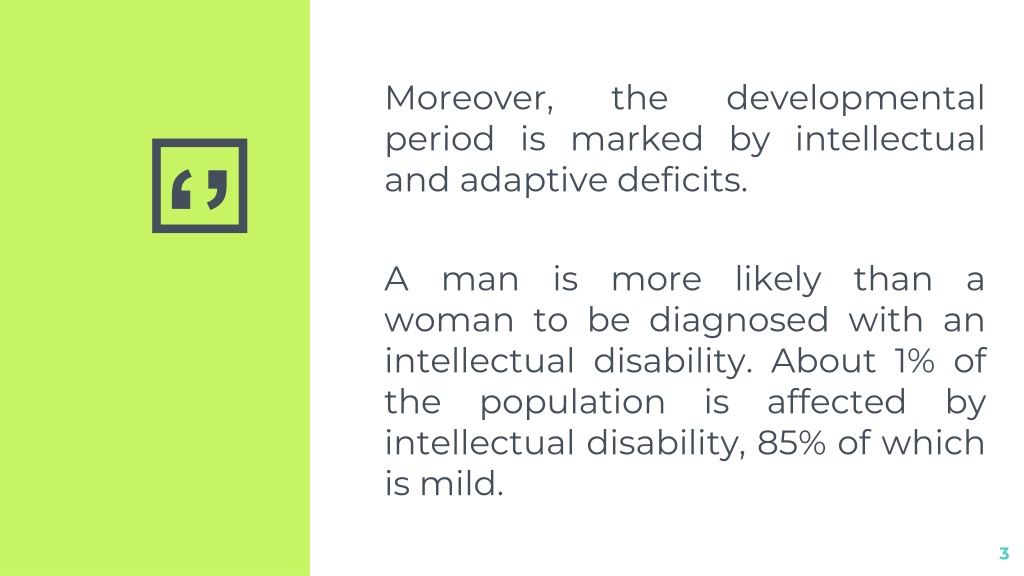 Moreover, the developmental period is marked by intellectual and adaptive deficits.

A man is more likely than a woman to be diagnosed with an intellectual disability. About 1% of the population is affected by intellectual disability, 85% of which is mild.

3